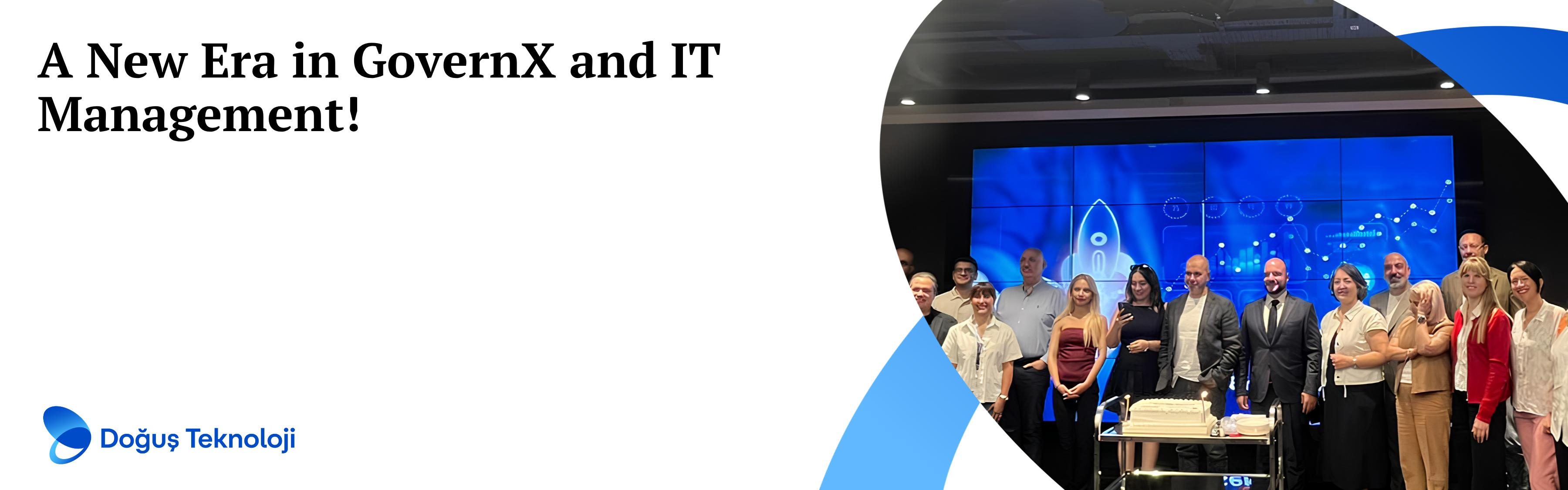 A New Era in GovernX and IT Management!

Doğuş Teknoloji